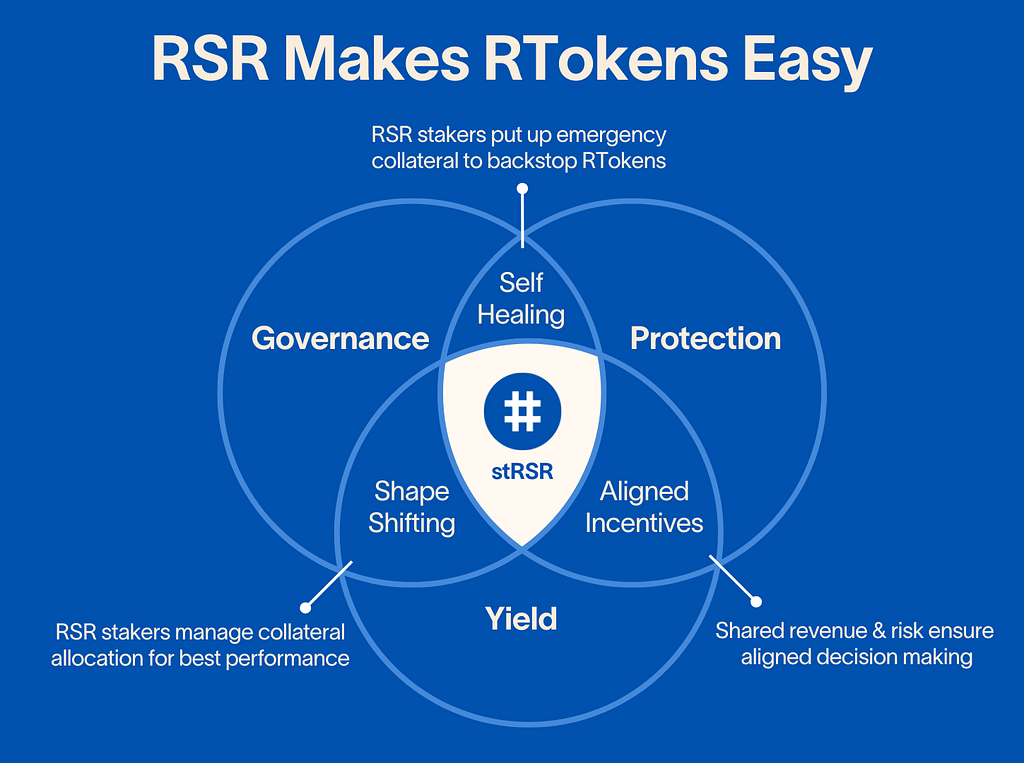 RSR Makes RTokens Easy

RSR stakers put up emergency collateral to backstop RTokens

Self Healing

Governance

Protection

stRSR

Shape Shifting

Aligned Incentives

Yield

RSR stakers manage collateral allocation for best performance

Shared revenue & risk ensure aligned decision making